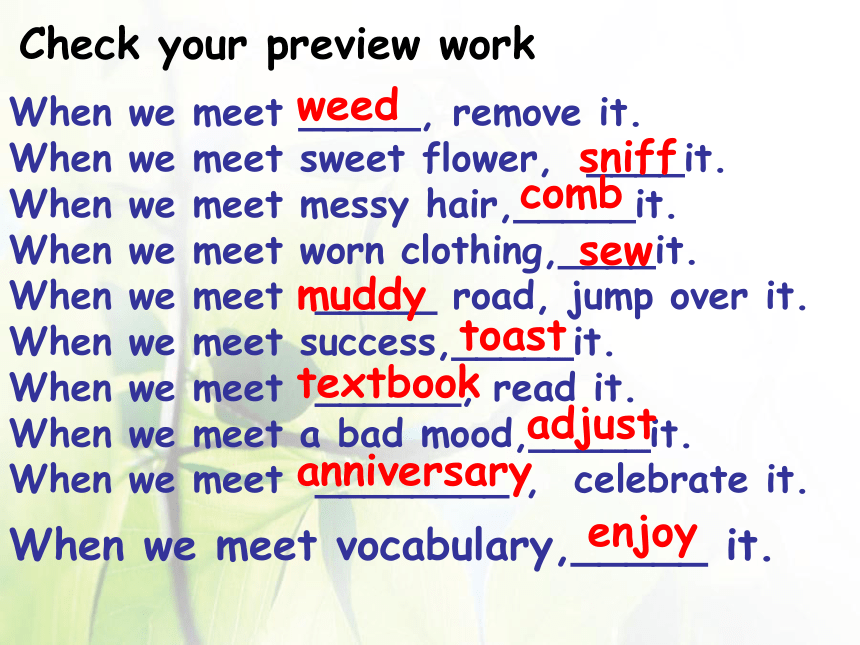 Check your preview work

When we meet weed, remove it.
When we meet sweet flower, sniff it.
When we meet messy hair, comb it.
When we meet worn clothing, sew it.
When we meet muddy road, jump over it.
When we meet success, toast it.
When we meet textbook, read it.
When we meet a bad mood, adjust it.
When we meet anniversary, celebrate it.

When we meet vocabulary, enjoy it.